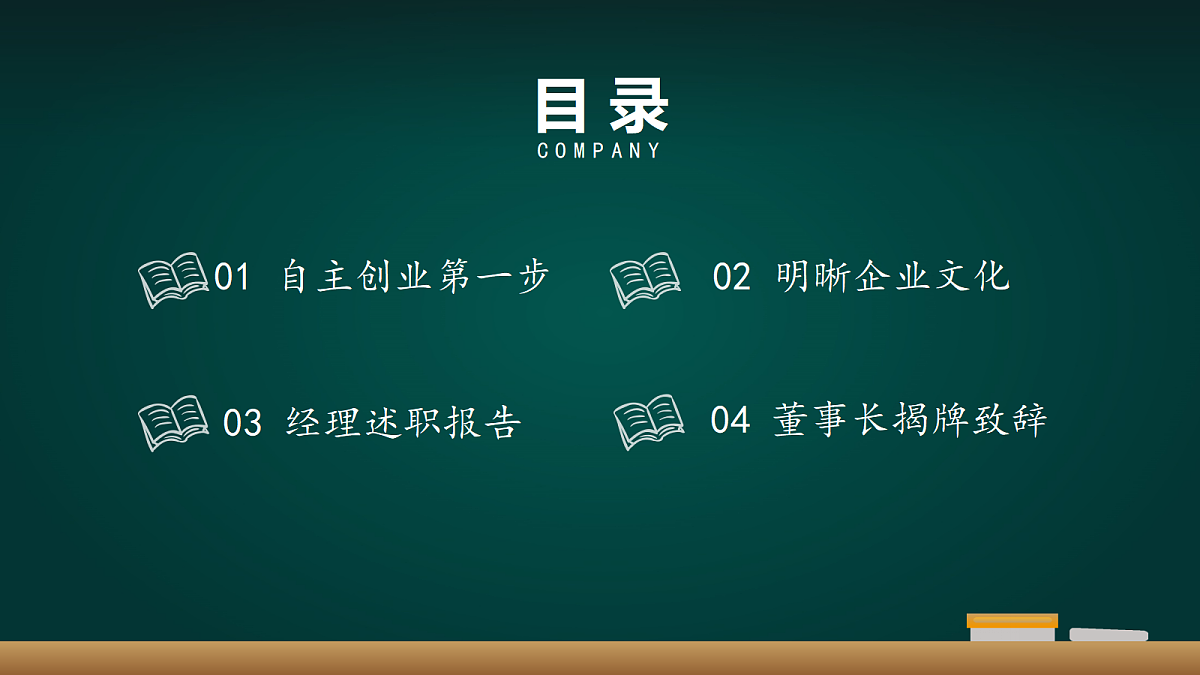 目录
COMPANY

01 自主创业第一步

02 明晰企业文化

03 经理述职报告

04 董事长揭牌致辞